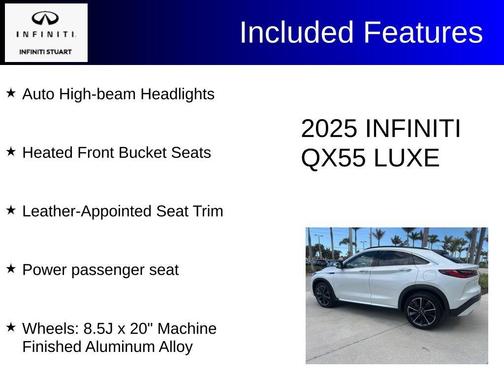 INFINITI
INFINITI STUART

Included Features

★ Auto High-beam Headlights

★ Heated Front Bucket Seats

★ Leather-Appointed Seat Trim

★ Power passenger seat

★ Wheels: 8.5J x 20" Machine Finished Aluminum Alloy

2025 INFINITI QX55 LUXE